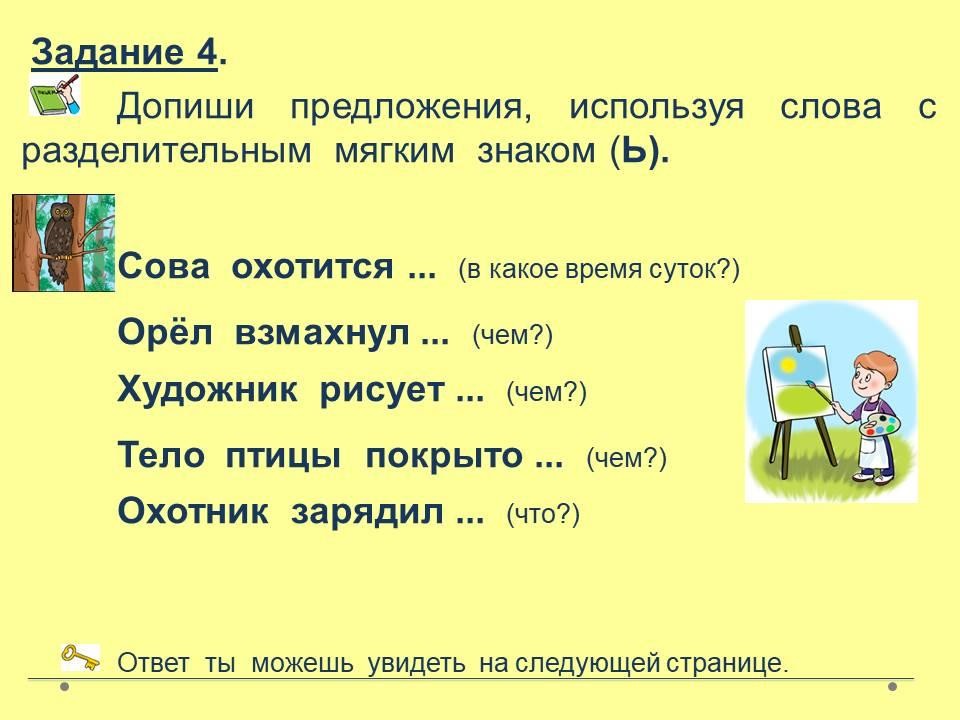 Задание 4.

Допиши предложения, используя слова с разделительным мягким знаком (Ь).

Сова охотится ... (в какое время суток?)

Орёл взмахнул ... (чем?)

Художник рисует ... (чем?)

Тело птицы покрыто ... (чем?)

Охотник зарядил ... (что?)

Ответ ты можешь увидеть на следующей странице.